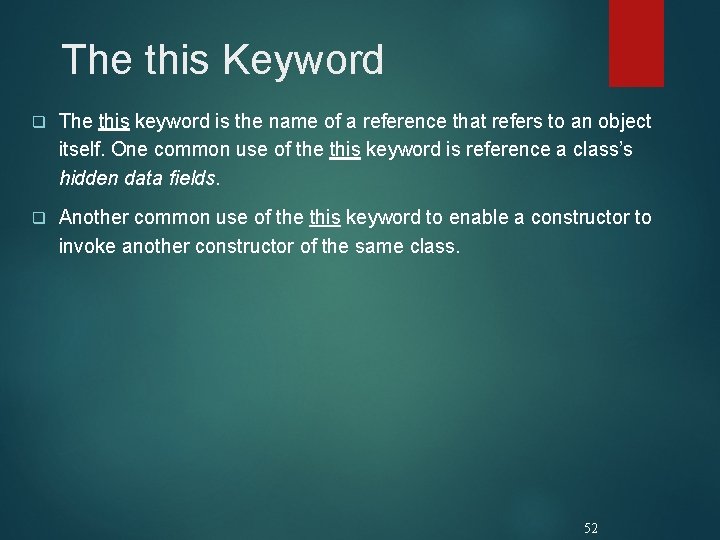 The this Keyword

❑ The this keyword is the name of a reference that refers to an object itself. One common use of the this keyword is reference a class's hidden data fields.

❑ Another common use of the this keyword to enable a constructor to invoke another constructor of the same class.

52